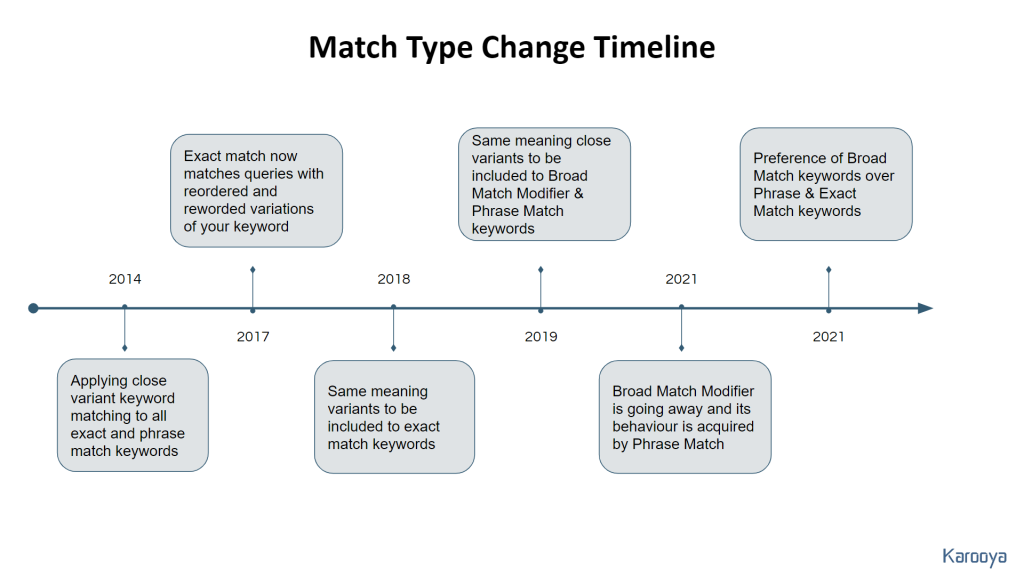 Match Type Change Timeline

2014

Applying close variant keyword matching to all exact and phrase match keywords

Exact match now matches queries with reordered and reworded variations of your keyword

2017

2018

Same meaning variants to be included to exact match keywords

Same meaning close variants to be included to Broad Match Modifier & Phrase Match keywords

2019

2021

Broad Match Modifier is going away and its behaviour is acquired by Phrase Match

Preference of Broad Match keywords over Phrase & Exact Match keywords

2021

Karooya